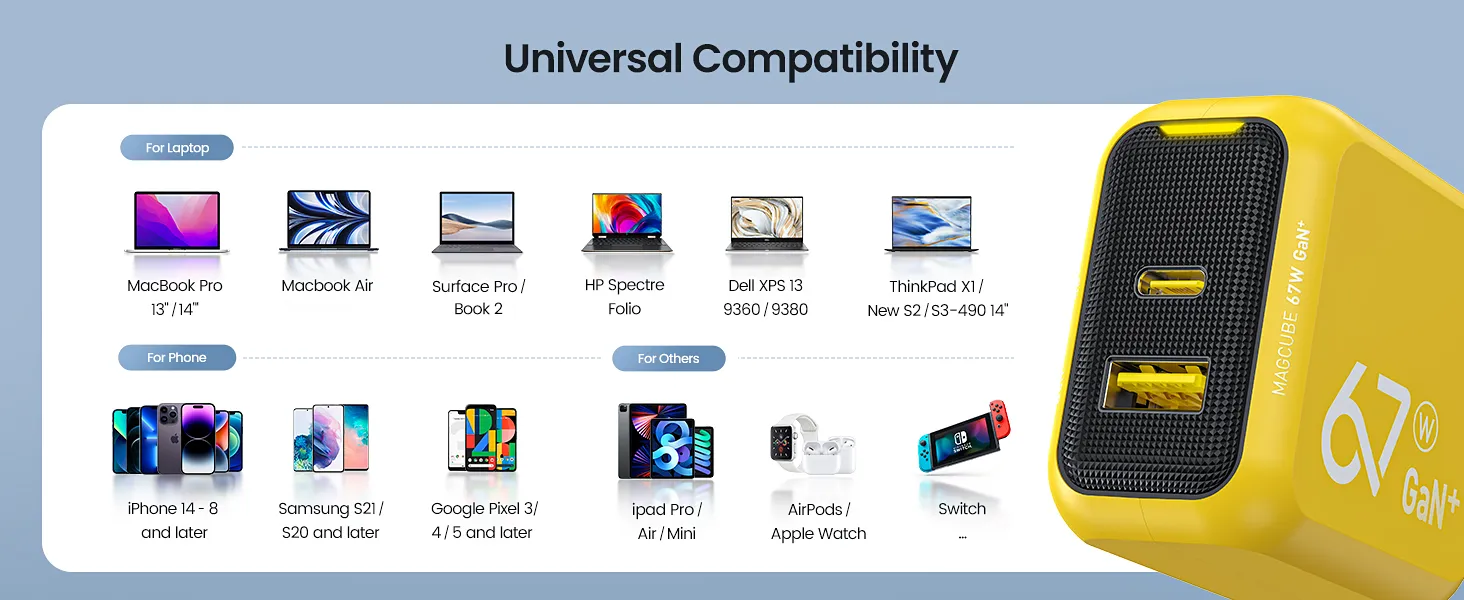 Universal Compatibility

For Laptop

MacBook Pro 13" / 14"'

Macbook Air

Surface Pro / Book 2

HP Spectre Folio

Dell XPS 13 9360 / 9380

ThinkPad X1 / New S2 / S3-490 14"

For Phone

iPhone 14 - 8 and later

Samsung S21 / S20 and later

Google Pixel 3/ 4 / 5 and later

For Others

ipad Pro / Air / Mini

AirPods / Apple Watch

Switch ...

MAGCUBE 67W GaN+

67 W GaN+